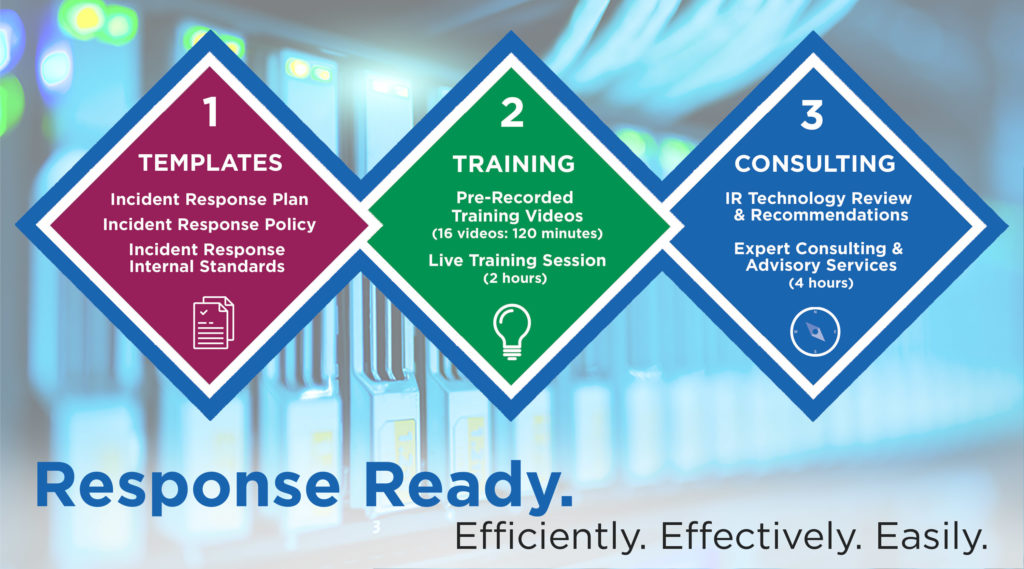 1
TEMPLATES
Incident Response Plan
Incident Response Policy
Incident Response Internal Standards

2
TRAINING
Pre-Recorded Training Videos
(16 videos: 120 minutes)
Live Training Session
(2 hours)

3
CONSULTING
IR Technology Review & Recommendations
Expert Consulting & Advisory Services
(4 hours)

Response Ready.
Efficiently. Effectively. Easily.